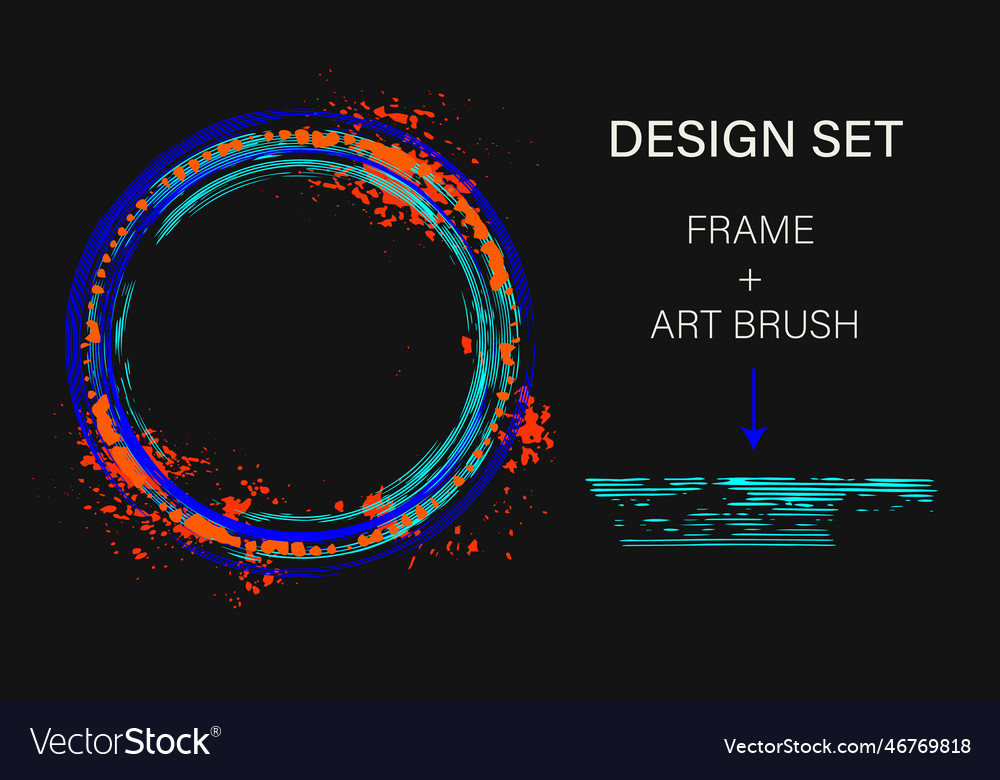 DESIGN SET

FRAME
+
ART BRUSH

VectorStock®

VectorStock.com/46769818